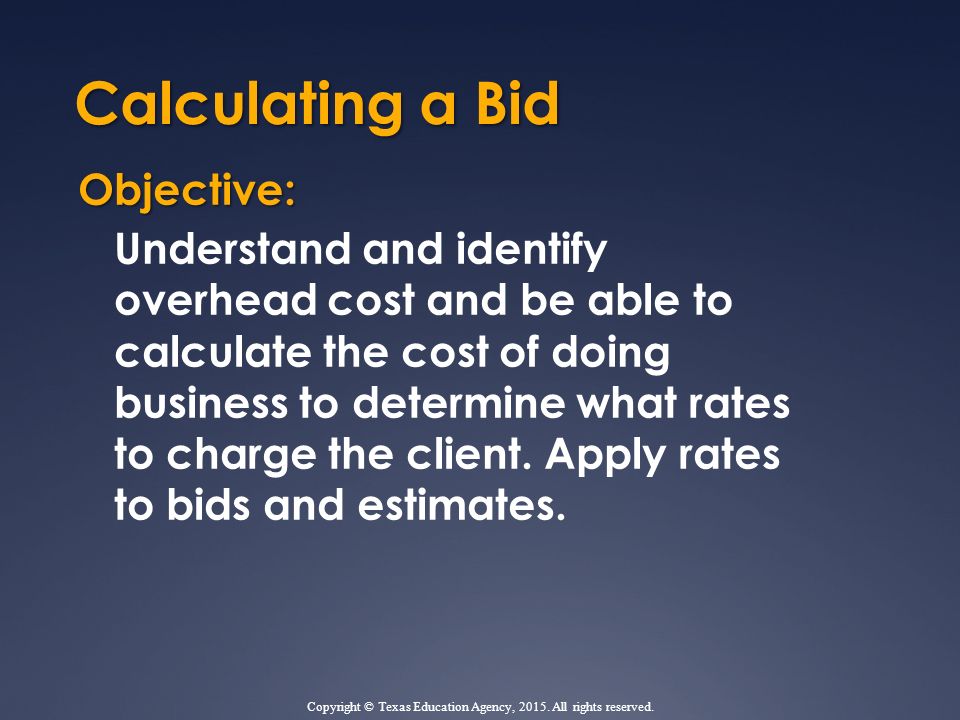 Calculating a Bid

Objective:

Understand and identify overhead cost and be able to calculate the cost of doing business to determine what rates to charge the client. Apply rates to bids and estimates.

Copyright © Texas Education Agency, 2015. All rights reserved.